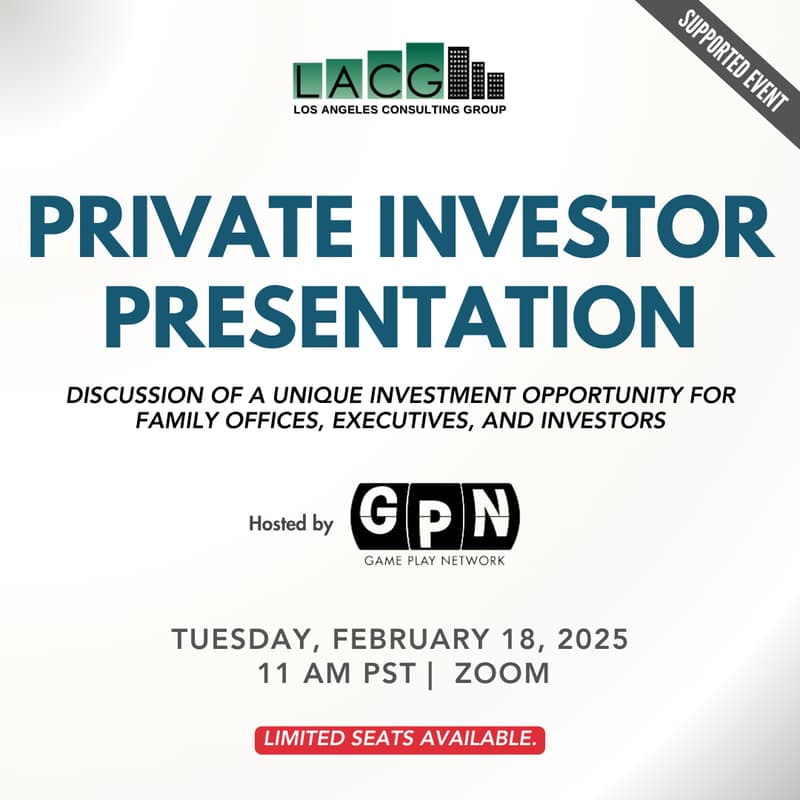 SUPPORTED EVENT

LACG
LOS ANGELES CONSULTING GROUP

PRIVATE INVESTOR PRESENTATION

DISCUSSION OF A UNIQUE INVESTMENT OPPORTUNITY FOR FAMILY OFFICES, EXECUTIVES, AND INVESTORS

Hosted by GPN
GAME PLAY NETWORK

TUESDAY, FEBRUARY 18, 2025
11 AM PST | ZOOM

LIMITED SEATS AVAILABLE.